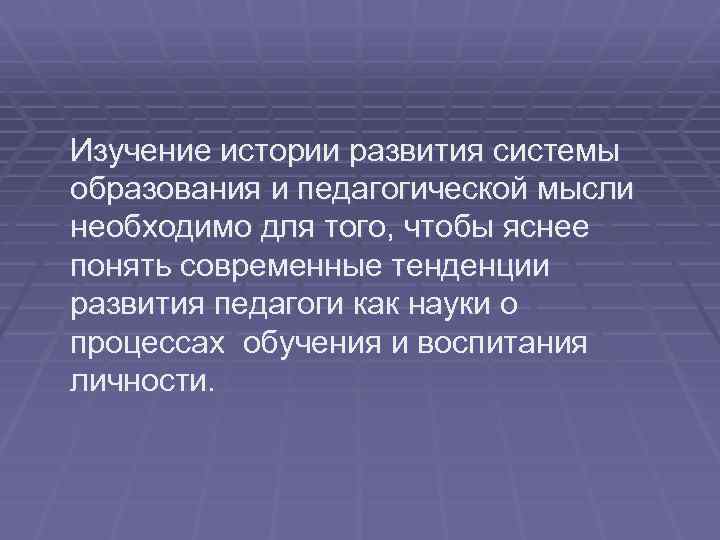 Изучение истории развития системы образования и педагогической мысли необходимо для того, чтобы яснее понять современные тенденции развития педагоги как науки о процессах  обучения и воспитания личности.